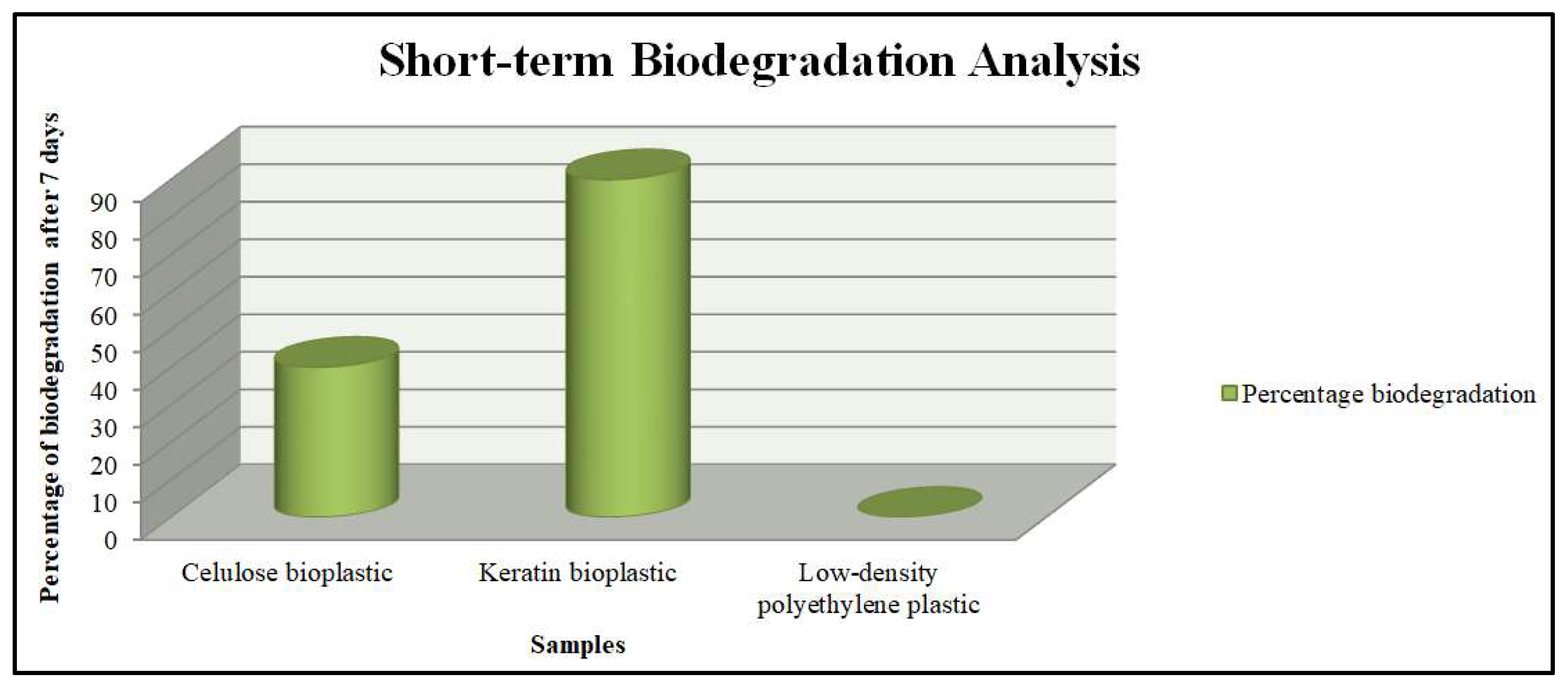 Short-term Biodegradation Analysis

Percentage of biodegradation after 7 days

90
80
70
60
50
40
30
20
10
0

Celulose bioplastic
Keratin bioplastic
Low-density polyethylene plastic

Samples

Percentage biodegradation